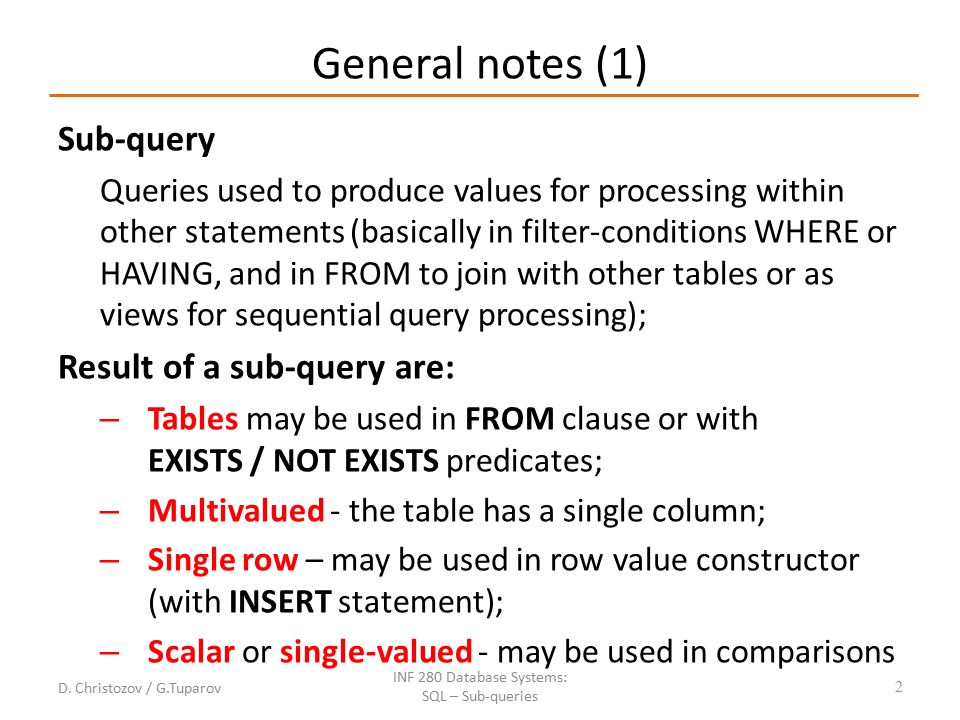 General notes (1)

Sub-query

Queries used to produce values for processing within other statements (basically in filter-conditions WHERE or HAVING, and in FROM to join with other tables or as views for sequential query processing);

Result of a sub-query are:

– Tables may be used in FROM clause or with EXISTS / NOT EXISTS predicates;

– Multivalued - the table has a single column;

– Single row – may be used in row value constructor (with INSERT statement);

– Scalar or single-valued - may be used in comparisons

D. Christozov / G.Tuparov

INF 280 Database Systems: SQL – Sub-queries

2